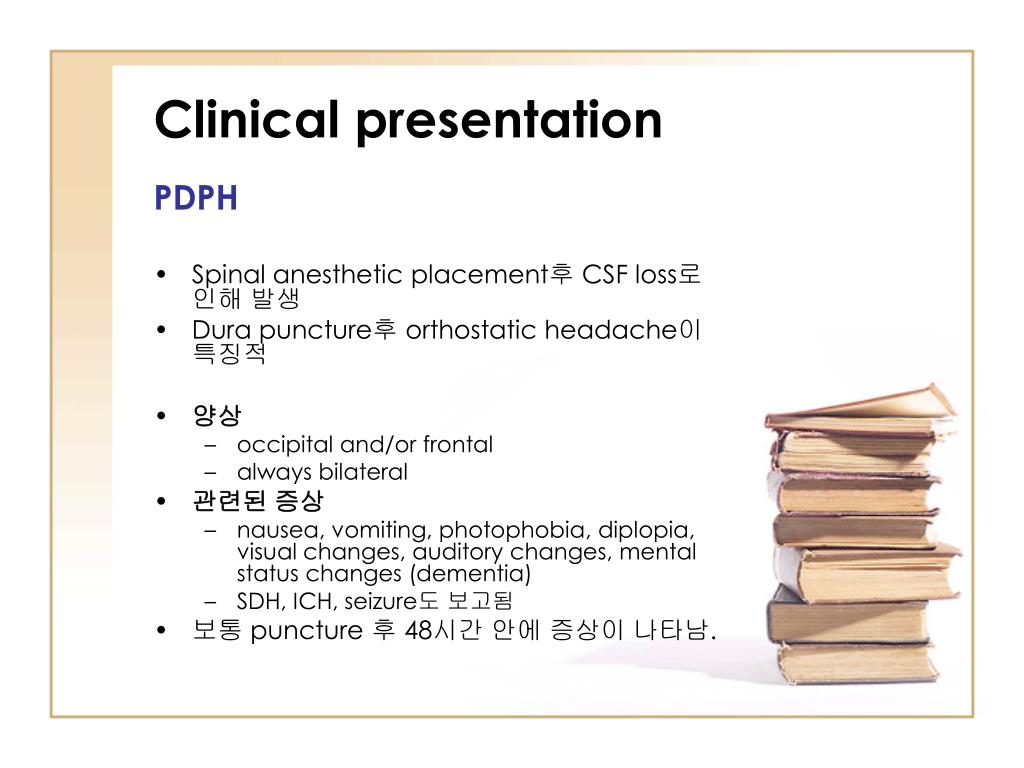 Clinical presentation

PDPH

• Spinal anesthetic placement후 CSF loss로 인해 발생
• Dura puncture후 orthostatic headache이 특징적

• 양상
  – occipital and/or frontal
  – always bilateral
• 관련된 증상
  – nausea, vomiting, photophobia, diplopia, visual changes, auditory changes, mental status changes (dementia)
  – SDH, ICH, seizure도 보고됨
• 보통 puncture 후 48시간 안에 증상이 나타남.